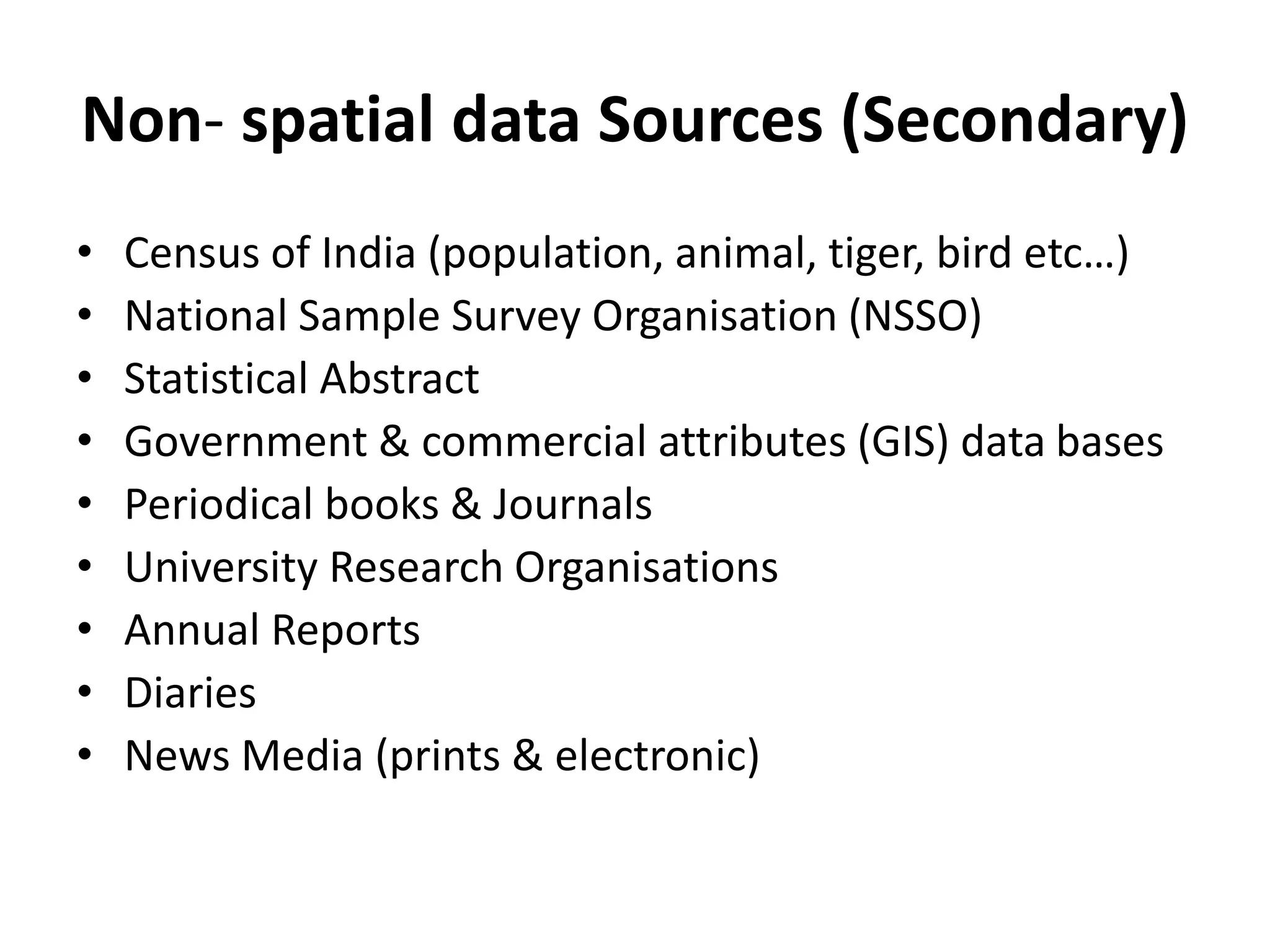 Non- spatial data Sources (Secondary)

• Census of India (population, animal, tiger, bird etc…)
• National Sample Survey Organisation (NSSO)
• Statistical Abstract
• Government & commercial attributes (GIS) data bases
• Periodical books & Journals
• University Research Organisations
• Annual Reports
• Diaries
• News Media (prints & electronic)